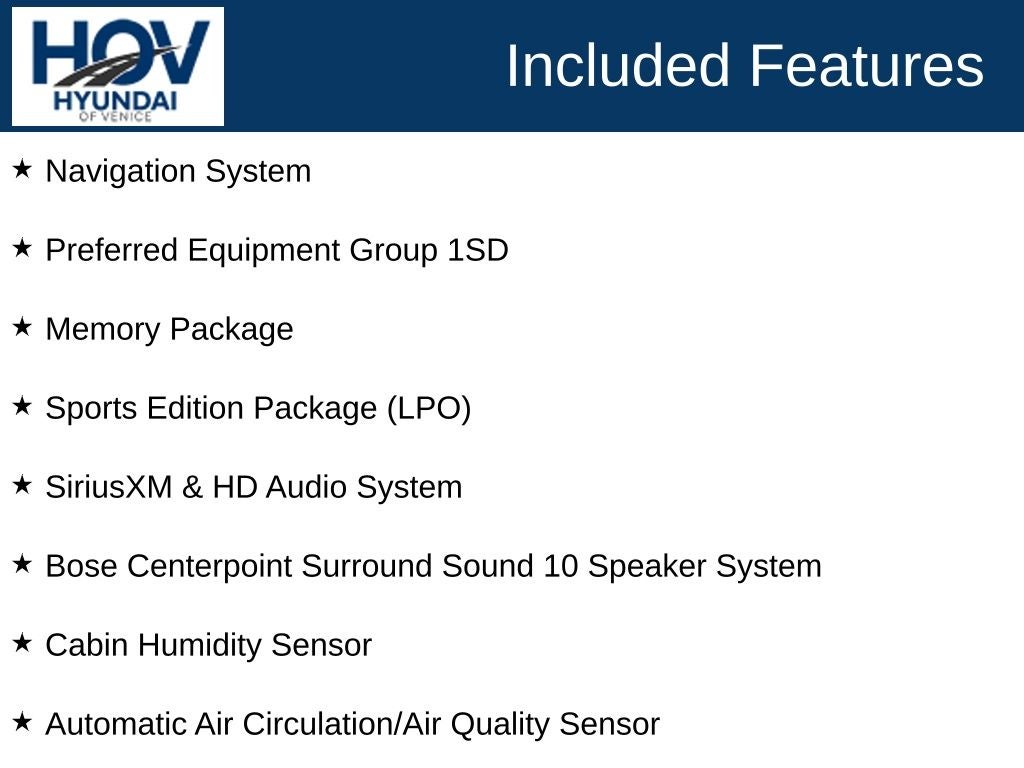 HOV
HYUNDAI
OF VENICE

Included Features

★ Navigation System

★ Preferred Equipment Group 1SD

★ Memory Package

★ Sports Edition Package (LPO)

★ SiriusXM & HD Audio System

★ Bose Centerpoint Surround Sound 10 Speaker System

★ Cabin Humidity Sensor

★ Automatic Air Circulation/Air Quality Sensor